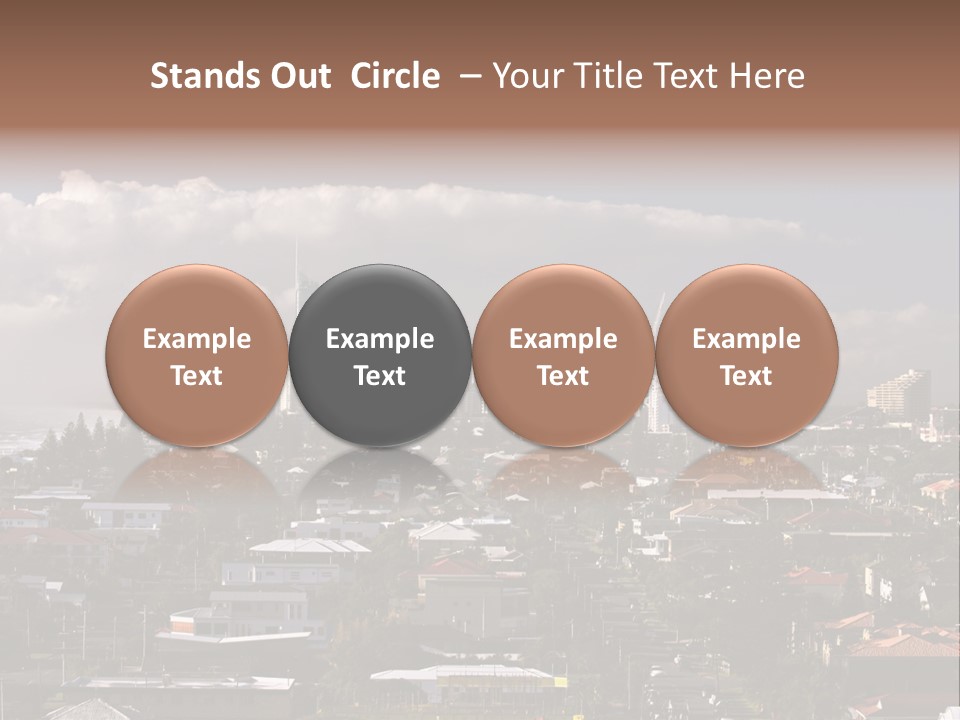 Stands Out Circle – Your Title Text Here

Example Text

Example Text

Example Text

Example Text